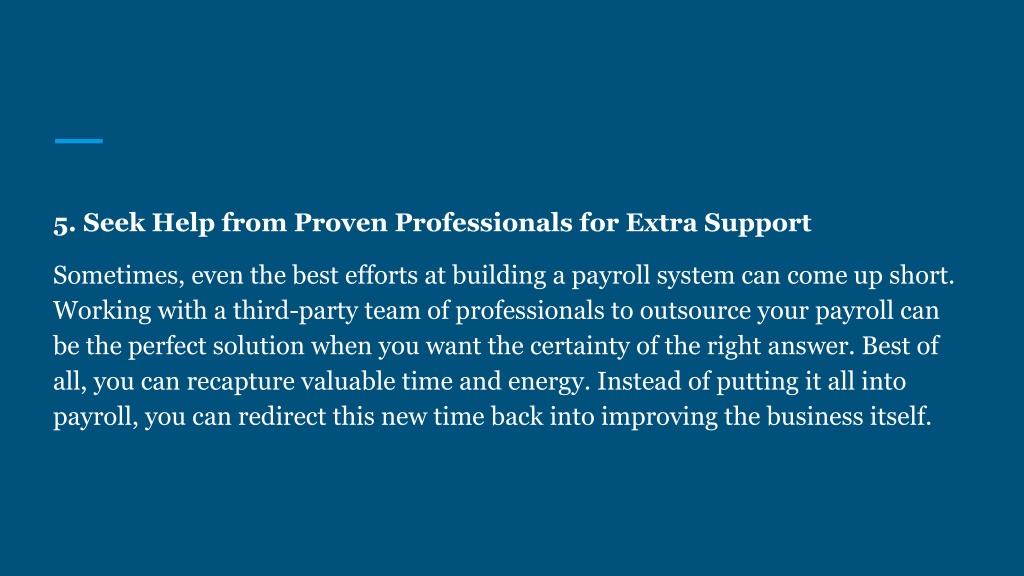 5. Seek Help from Proven Professionals for Extra Support

Sometimes, even the best efforts at building a payroll system can come up short. Working with a third-party team of professionals to outsource your payroll can be the perfect solution when you want the certainty of the right answer. Best of all, you can recapture valuable time and energy. Instead of putting it all into payroll, you can redirect this new time back into improving the business itself.